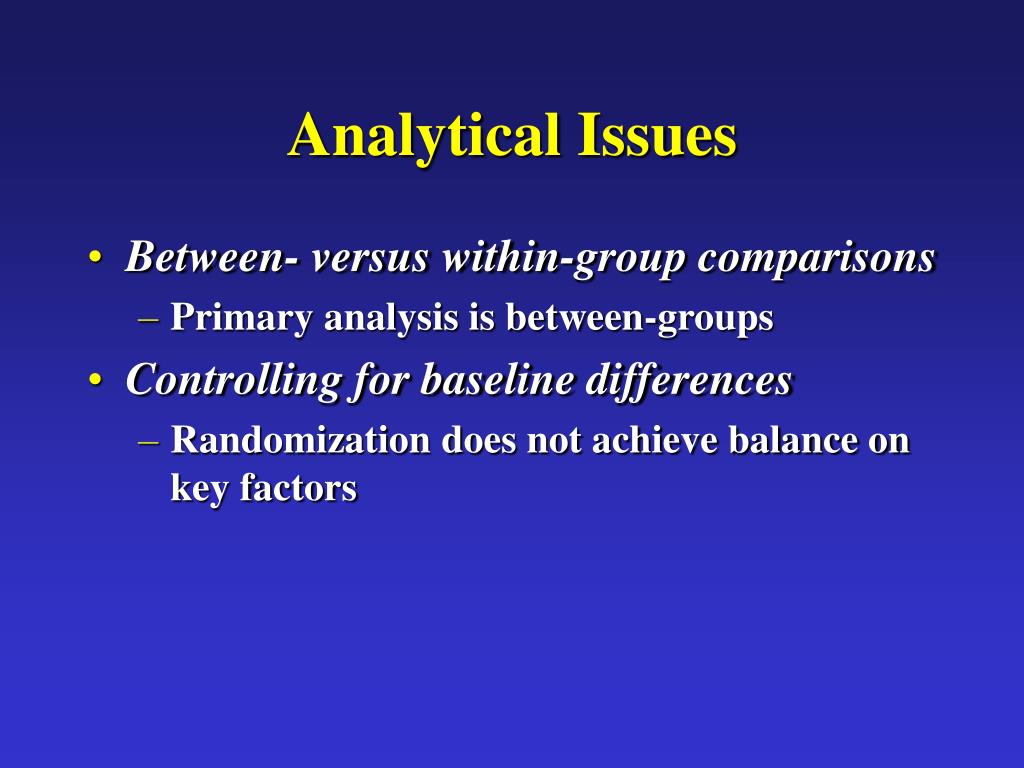 Analytical Issues

• Between- versus within-group comparisons
– Primary analysis is between-groups

• Controlling for baseline differences
– Randomization does not achieve balance on key factors